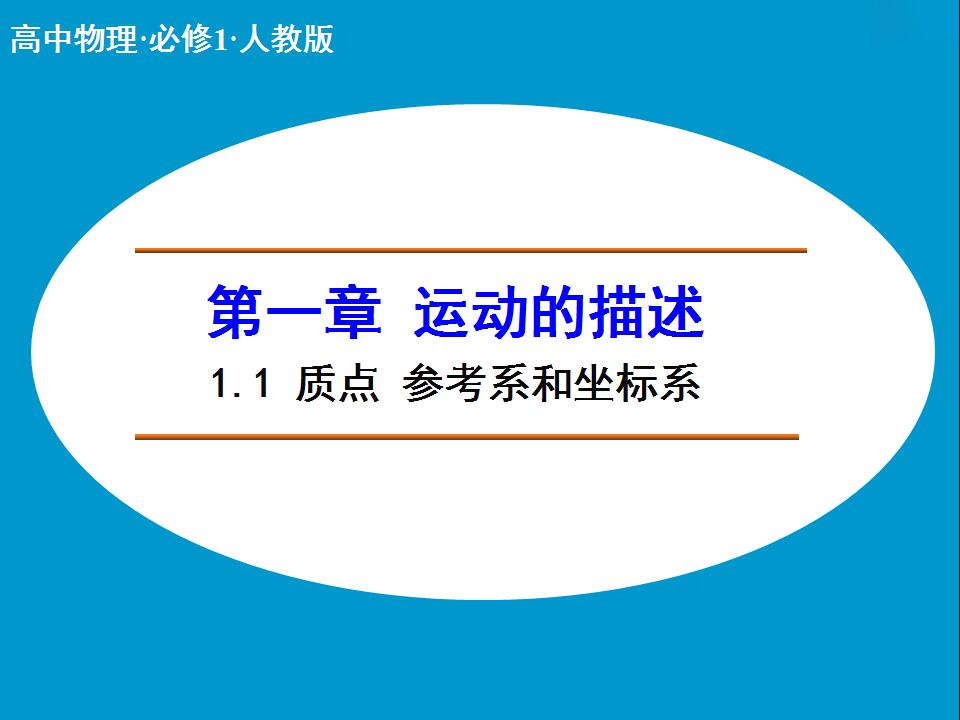 高中物理·必修1·人教版

第一章 运动的描述

1.1 质点 参考系和坐标系